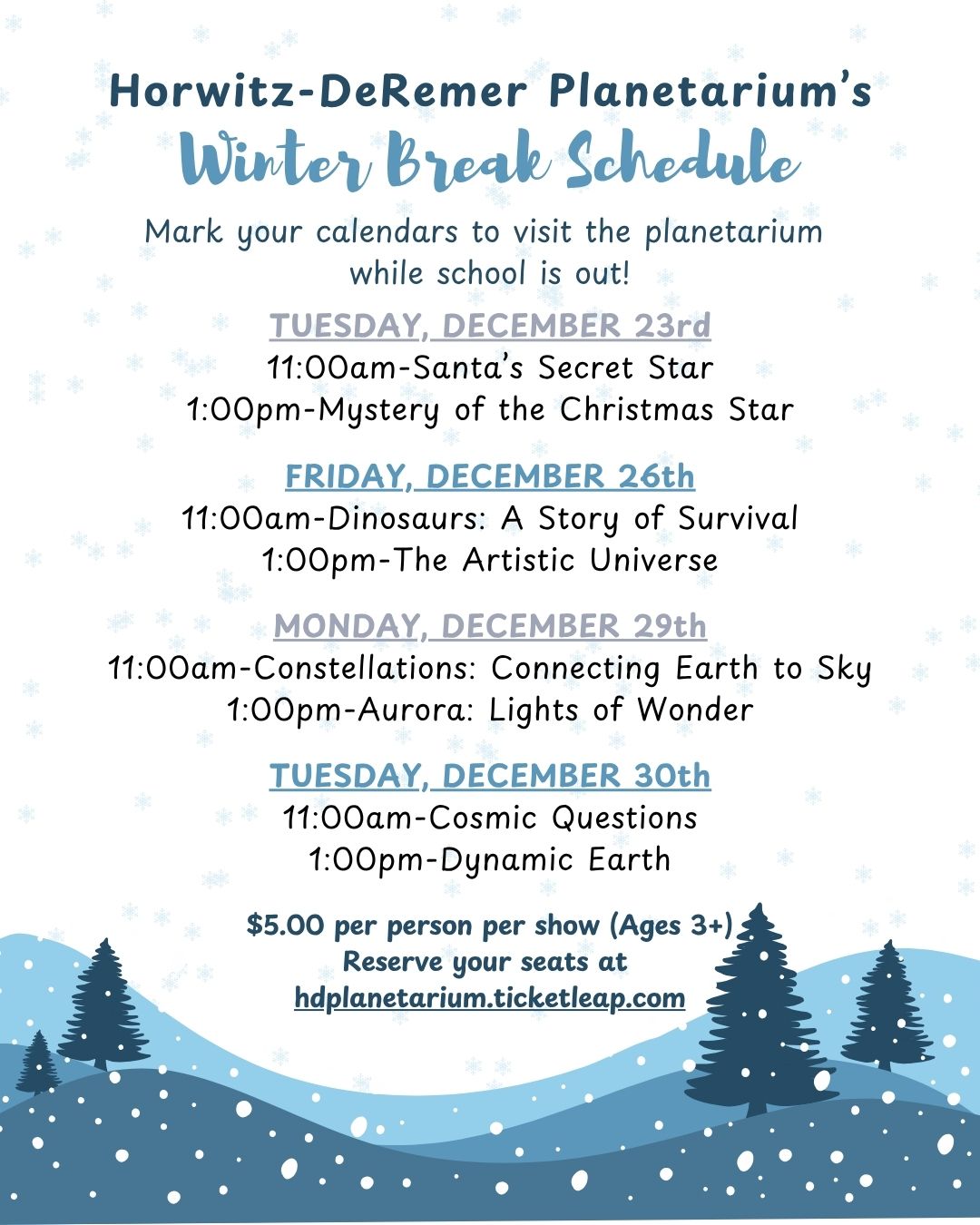 Horwitz-DeRemer Planetarium's
Winter Break Schedule

Mark your calendars to visit the planetarium while school is out!

TUESDAY, DECEMBER 23rd
11:00am-Santa's Secret Star
1:00pm-Mystery of the Christmas Star

FRIDAY, DECEMBER 26th
11:00am-Dinosaurs: A Story of Survival
1:00pm-The Artistic Universe

MONDAY, DECEMBER 29th
11:00am-Constellations: Connecting Earth to Sky
1:00pm-Aurora: Lights of Wonder

TUESDAY, DECEMBER 30th
11:00am-Cosmic Questions
1:00pm-Dynamic Earth

$5.00 per person per show (Ages 3+)
Reserve your seats at
hdplanetarium.ticketleap.com